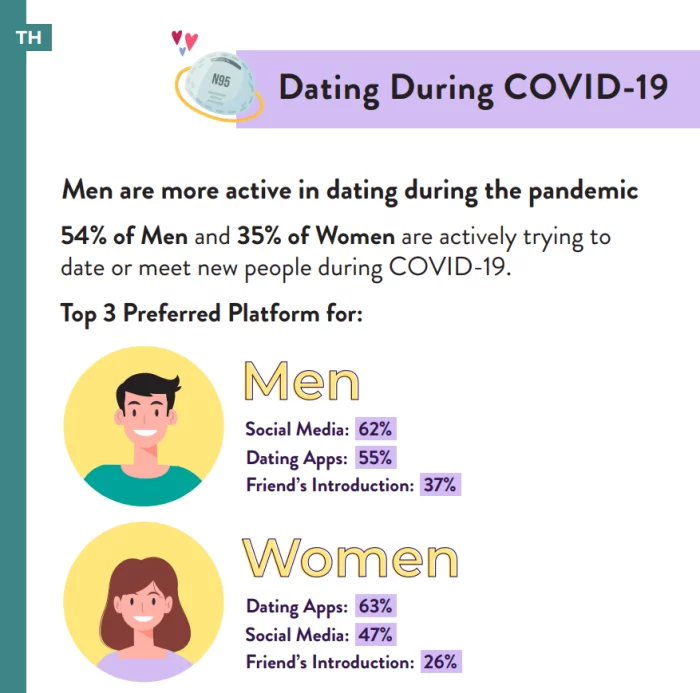 TH

N95

Dating During COVID-19

Men are more active in dating during the pandemic

54% of Men and 35% of Women are actively trying to date or meet new people during COVID-19.

Top 3 Preferred Platform for:

Men

Social Media: 62%
Dating Apps: 55%
Friend's Introduction: 37%

Women

Dating Apps: 63%
Social Media: 47%
Friend's Introduction: 26%